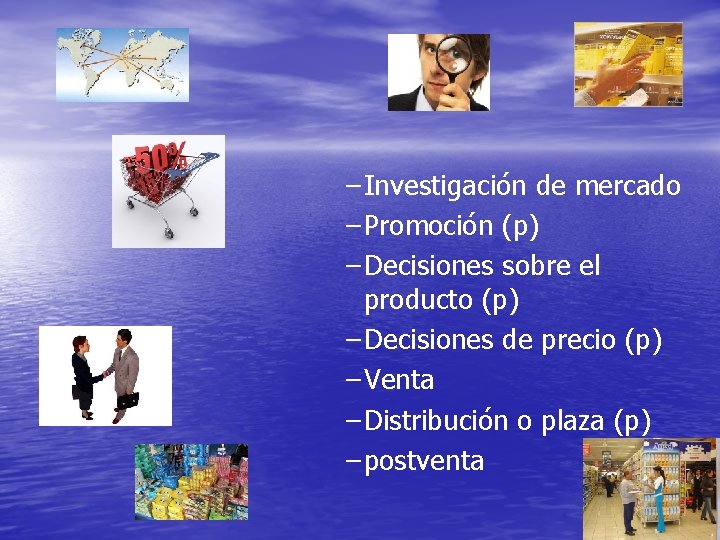 50%

– Investigación de mercado
– Promoción (p)
– Decisiones sobre el producto (p)
– Decisiones de precio (p)
– Venta
– Distribución o plaza (p)
– postventa